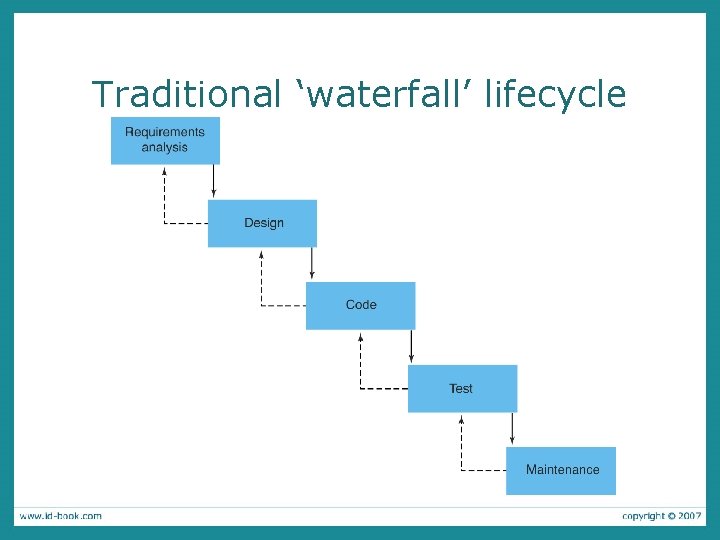 Traditional ‘waterfall’ lifecycle

Requirements analysis

Design

Code

Test

Maintenance

www.id-book.com

copyright © 2007